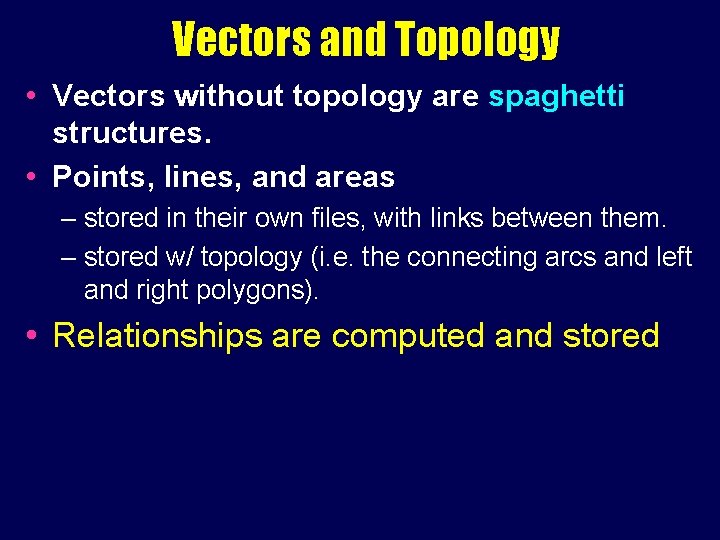 Vectors and Topology

• Vectors without topology are spaghetti structures.

• Points, lines, and areas

– stored in their own files, with links between them.

– stored w/ topology (i.e. the connecting arcs and left and right polygons).

• Relationships are computed and stored